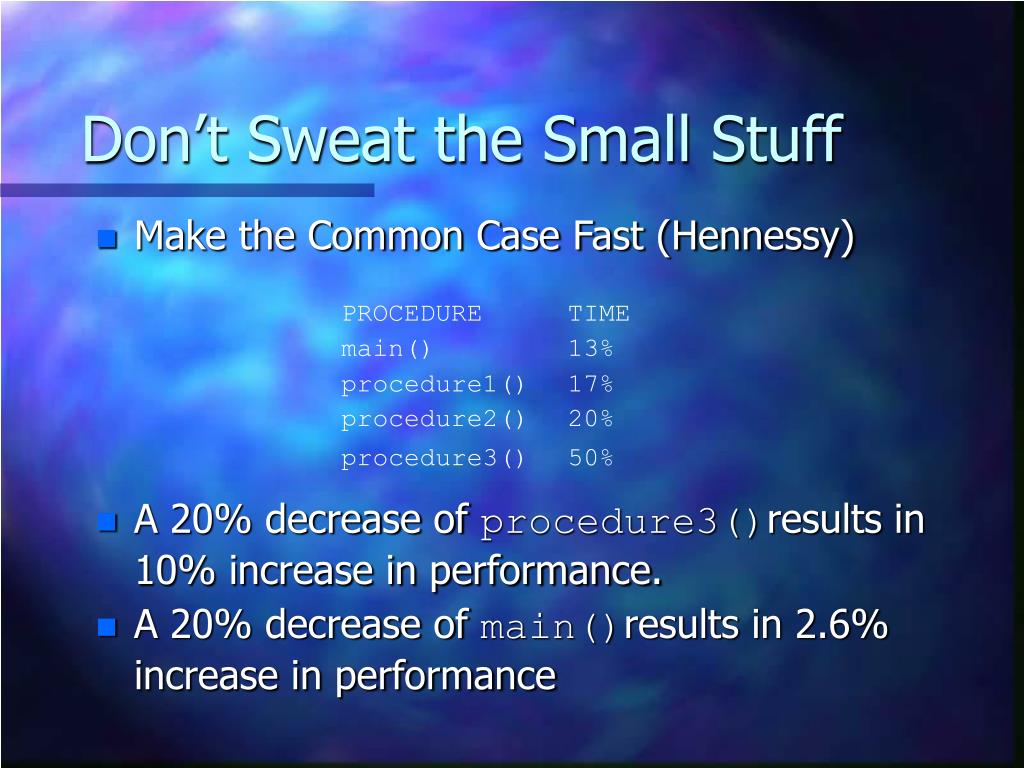 Don’t Sweat the Small Stuff

Make the Common Case Fast (Hennessy)

| PROCEDURE | TIME |
|---|---|
| main() | 13% |
| procedure1() | 17% |
| procedure2() | 20% |
| procedure3() | 50% |

A 20% decrease of procedure3() results in 10% increase in performance.

A 20% decrease of main() results in 2.6% increase in performance